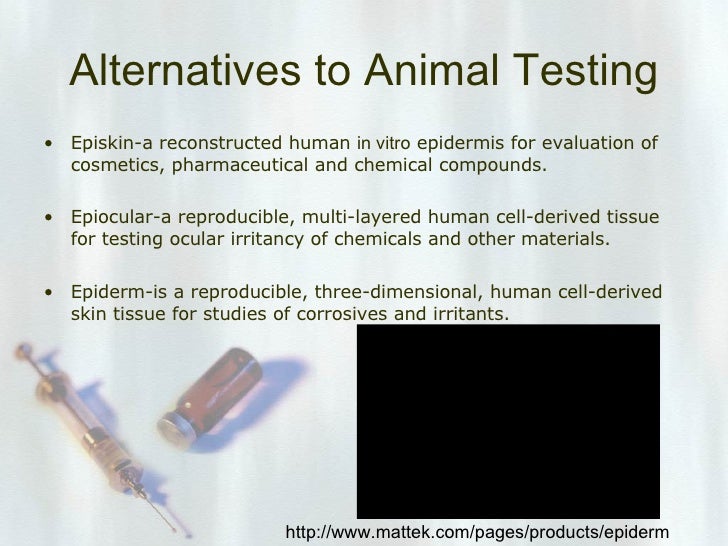 Alternatives to Animal Testing

• Episkin-a reconstructed human in vitro epidermis for evaluation of cosmetics, pharmaceutical and chemical compounds.

• Epiocular-a reproducible, multi-layered human cell-derived tissue for testing ocular irritancy of chemicals and other materials.

• Epiderm-is a reproducible, three-dimensional, human cell-derived skin tissue for studies of corrosives and irritants.

http://www.mattek.com/pages/products/epiderm